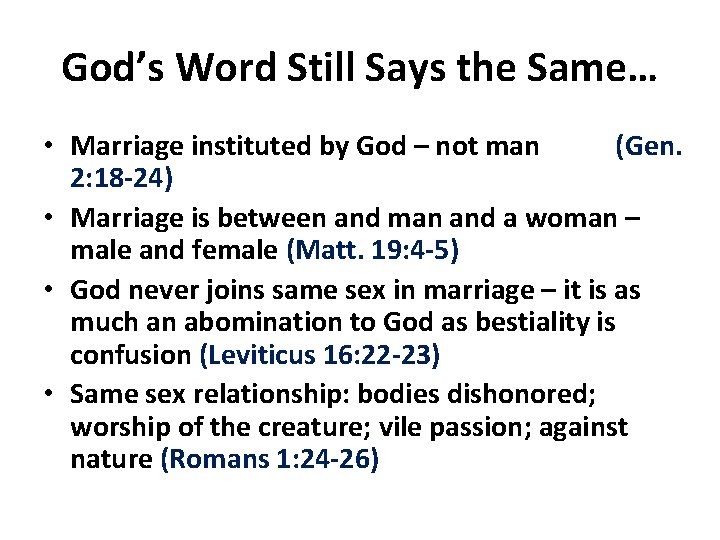 God's Word Still Says the Same…

• Marriage instituted by God – not man (Gen. 2:18-24)

• Marriage is between and man and a woman – male and female (Matt. 19:4-5)

• God never joins same sex in marriage – it is as much an abomination to God as bestiality is confusion (Leviticus 16:22-23)

• Same sex relationship: bodies dishonored; worship of the creature; vile passion; against nature (Romans 1:24-26)